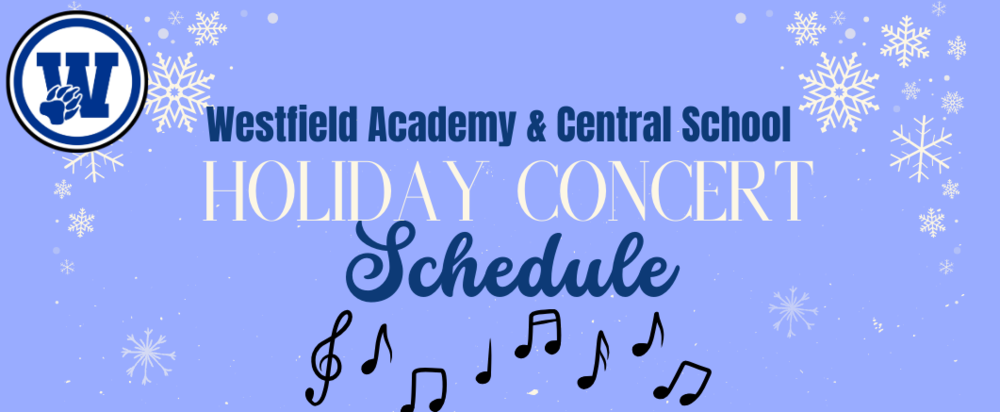 W

Westfield Academy & Central School

HOLIDAY CONCERT

Schedule